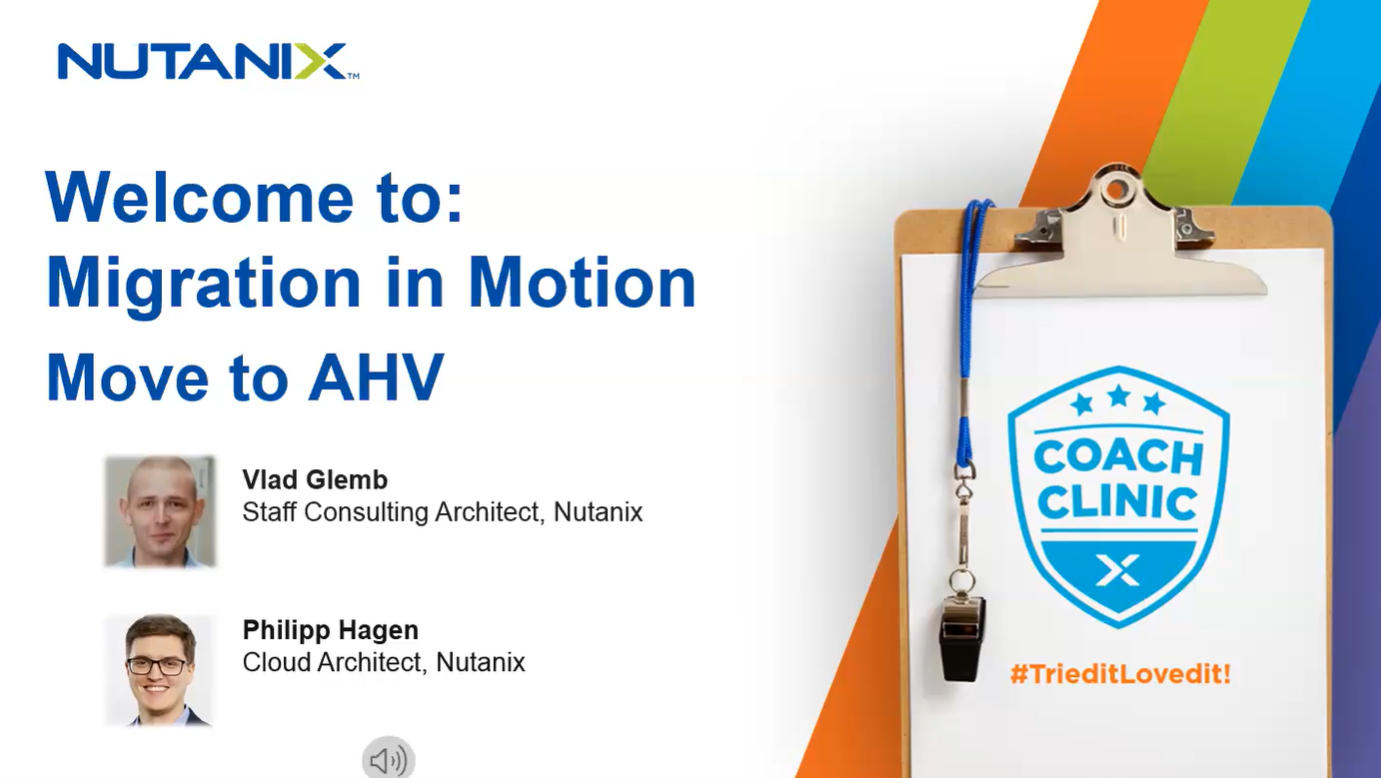 NUTANIX™

Welcome to:
Migration in Motion
Move to AHV

Vlad Glemb
Staff Consulting Architect, Nutanix

Philipp Hagen
Cloud Architect, Nutanix

COACH CLINIC

X

#TrieditLovedit!